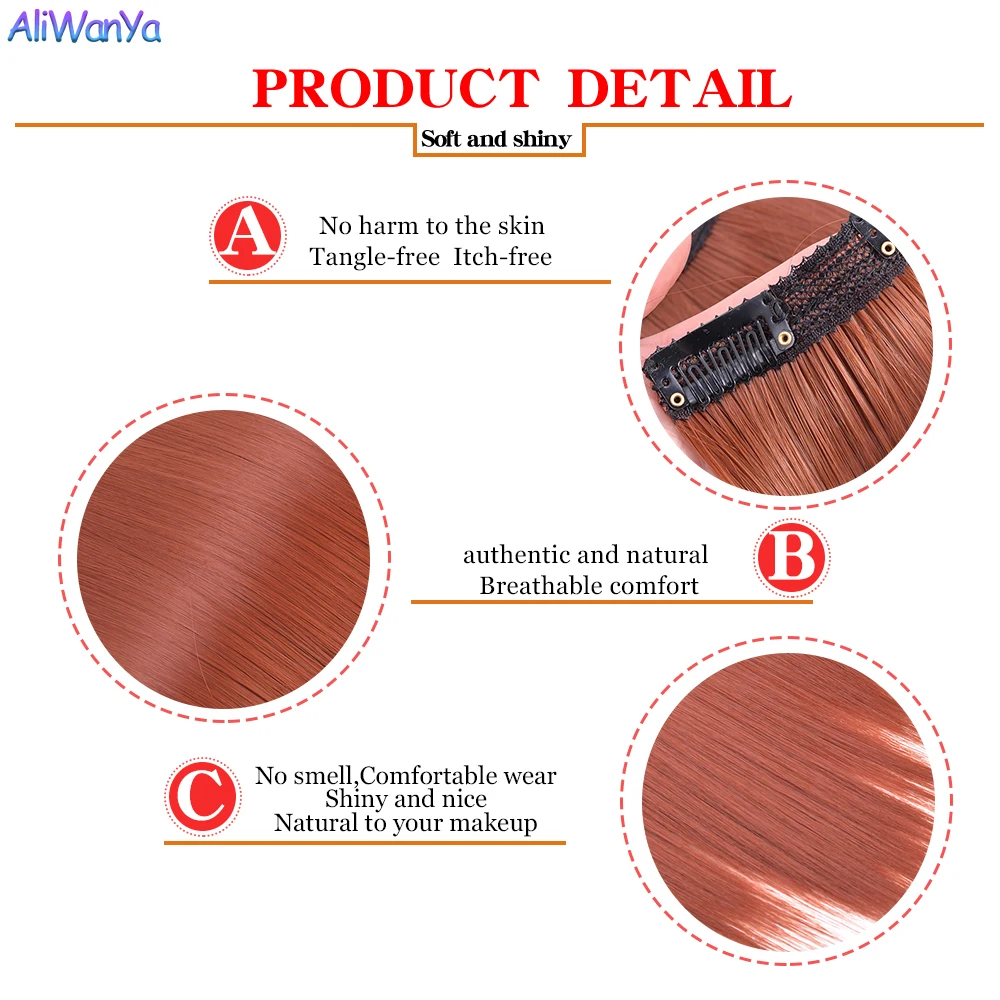 AliWanYa

PRODUCT DETAIL

Soft and shiny

A

No harm to the skin
Tangle-free Itch-free

authentic and natural
Breathable comfort

B

C

No smell,Comfortable wear
Shiny and nice
Natural to your makeup